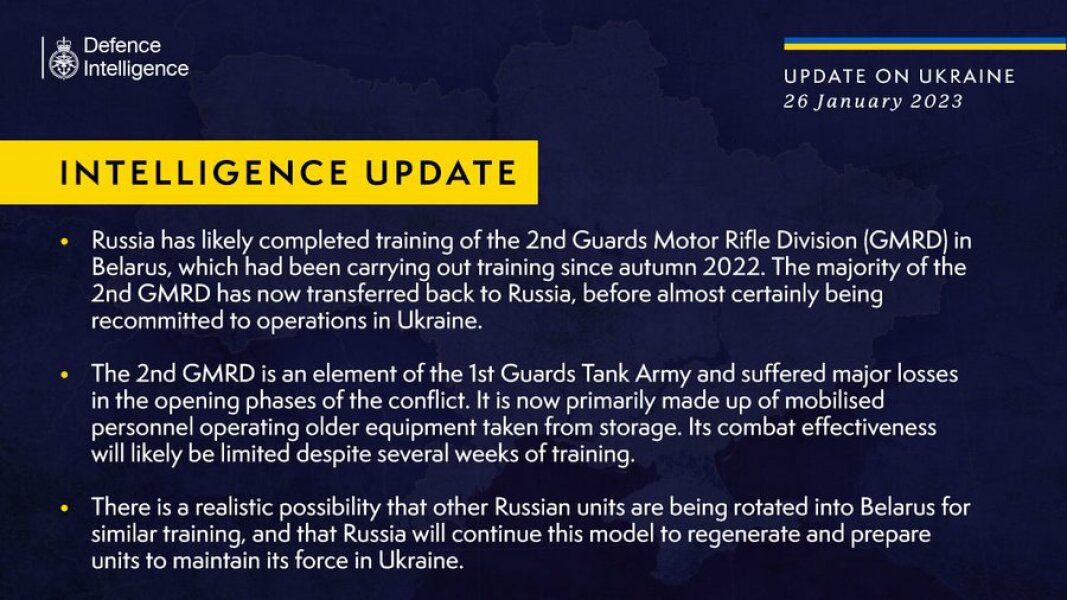 Defence Intelligence

UPDATE ON UKRAINE
26 January 2023

INTELLIGENCE UPDATE

• Russia has likely completed training of the 2nd Guards Motor Rifle Division (GMRD) in Belarus, which had been carrying out training since autumn 2022. The majority of the 2nd GMRD has now transferred back to Russia, before almost certainly being recommitted to operations in Ukraine.

• The 2nd GMRD is an element of the 1st Guards Tank Army and suffered major losses in the opening phases of the conflict. It is now primarily made up of mobilised personnel operating older equipment taken from storage. Its combat effectiveness will likely be limited despite several weeks of training.

• There is a realistic possibility that other Russian units are being rotated into Belarus for similar training, and that Russia will continue this model to regenerate and prepare units to maintain its force in Ukraine.